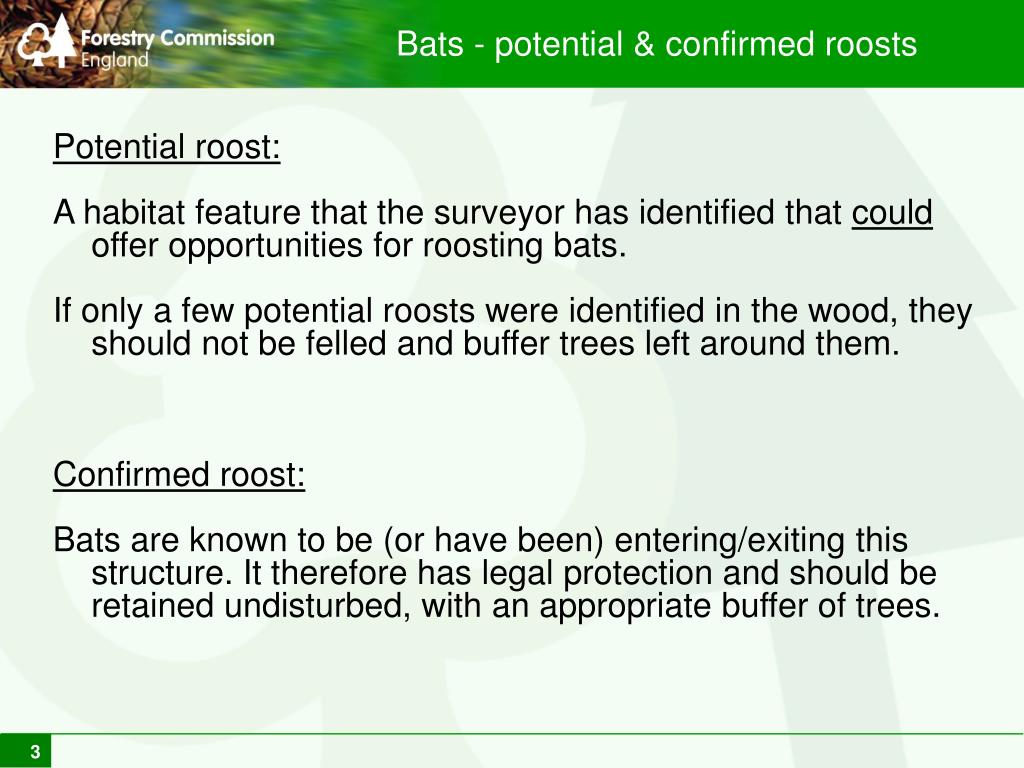 Forestry Commission England

Bats - potential & confirmed roosts

Potential roost:

A habitat feature that the surveyor has identified that could offer opportunities for roosting bats.

If only a few potential roosts were identified in the wood, they should not be felled and buffer trees left around them.

Confirmed roost:

Bats are known to be (or have been) entering/exiting this structure. It therefore has legal protection and should be retained undisturbed, with an appropriate buffer of trees.

3